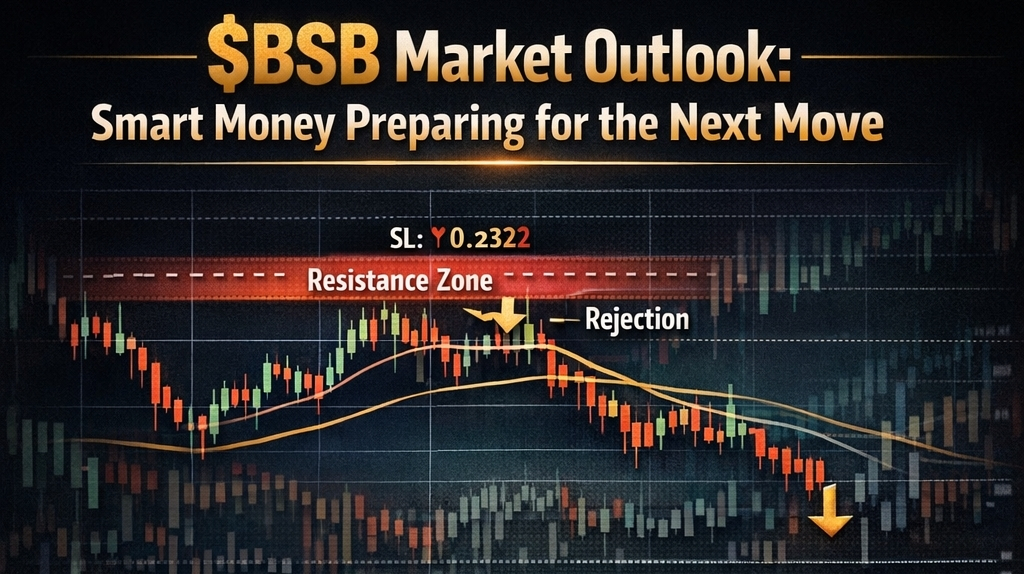 $BSB Market Outlook:
Smart Money Preparing for the Next Move

SL: Y 0.2322

Resistance Zone

Rejection